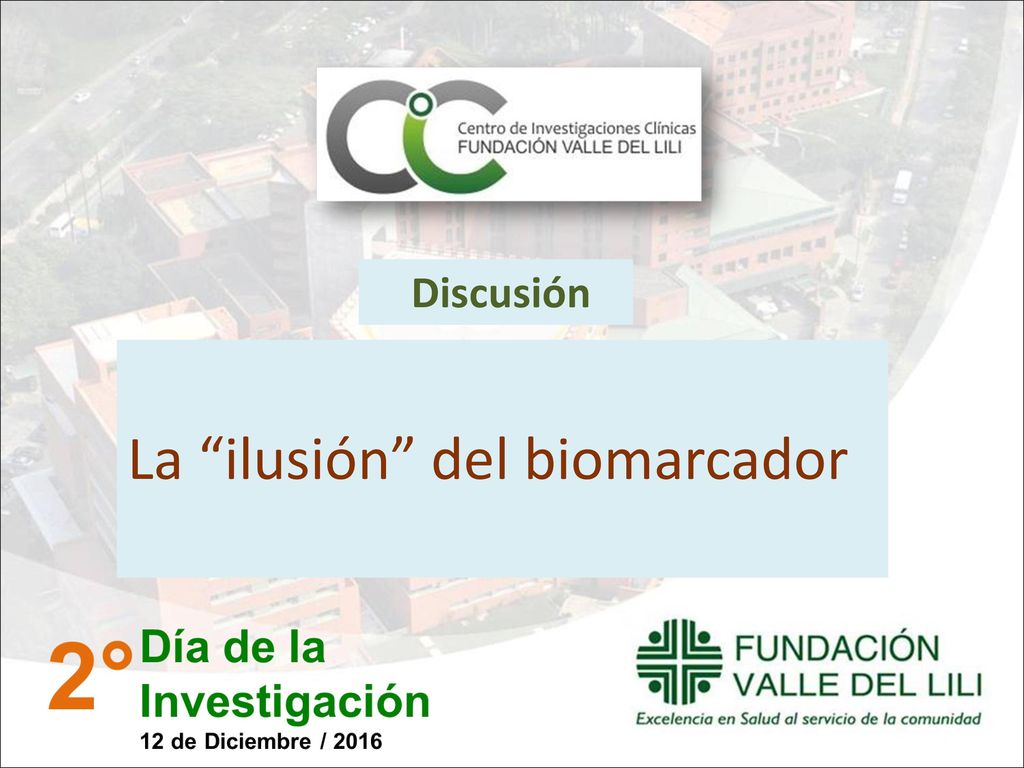 CIC
Centro de Investigaciones Clínicas
FUNDACIÓN VALLE DEL LILI

Discusión

La “ilusión” del biomarcador

2° Día de la Investigación
12 de Diciembre / 2016

FUNDACIÓN VALLE DEL LILI
Excelencia en Salud al servicio de la comunidad